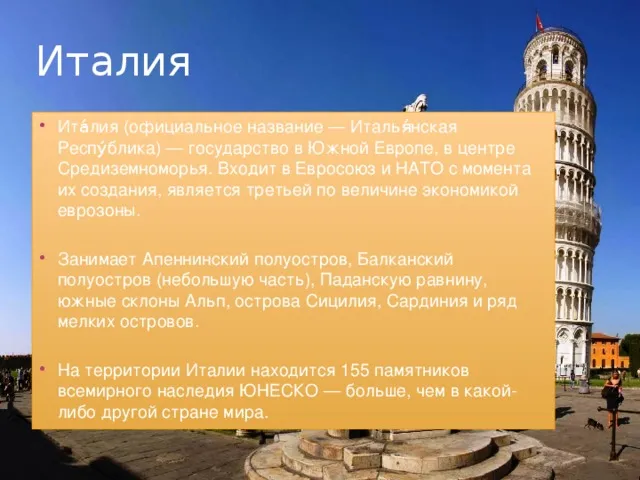 Италия

• Ита́лия (официальное название — Италья́нская Респу́блика) — государство в Южной Европе, в центре Средиземноморья. Входит в Евросоюз и НАТО с момента их создания, является третьей по величине экономикой еврозоны.

• Занимает Апеннинский полуостров, Балканский полуостров (небольшую часть), Паданскую равнину, южные склоны Альп, острова Сицилия, Сардиния и ряд мелких островов.

• На территории Италии находится 155 памятников всемирного наследия ЮНЕСКО — больше, чем в какой-либо другой стране мира.